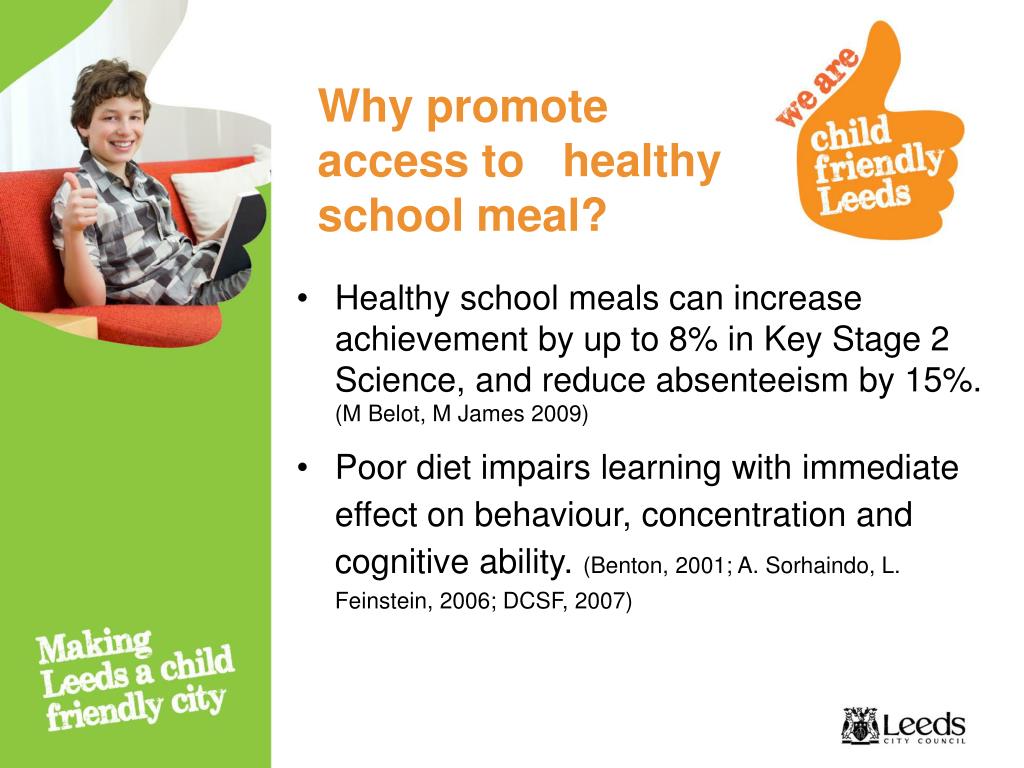 Why promote access to healthy school meal?

we are child friendly Leeds

• Healthy school meals can increase achievement by up to 8% in Key Stage 2 Science, and reduce absenteeism by 15%. (M Belot, M James 2009)

• Poor diet impairs learning with immediate effect on behaviour, concentration and cognitive ability. (Benton, 2001; A. Sorhaindo, L. Feinstein, 2006; DCSF, 2007)

Making Leeds a child friendly city

Leeds CITY COUNCIL